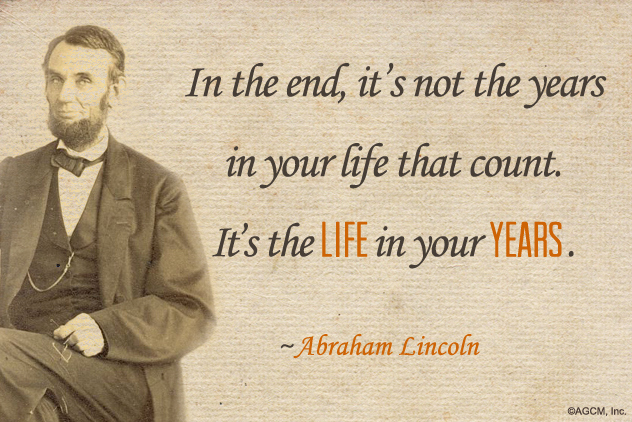 In the end, it's not the years in your life that count. It's the LIFE in your YEARS.

~Abraham Lincoln

©AGCM, Inc.